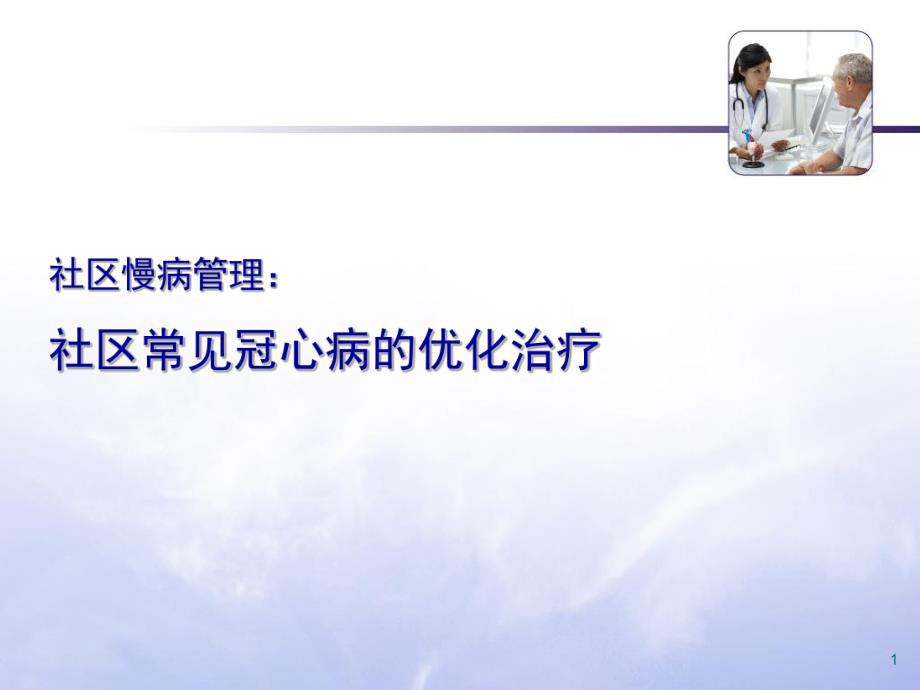 社区慢病管理：

社区常见冠心病的优化治疗

1